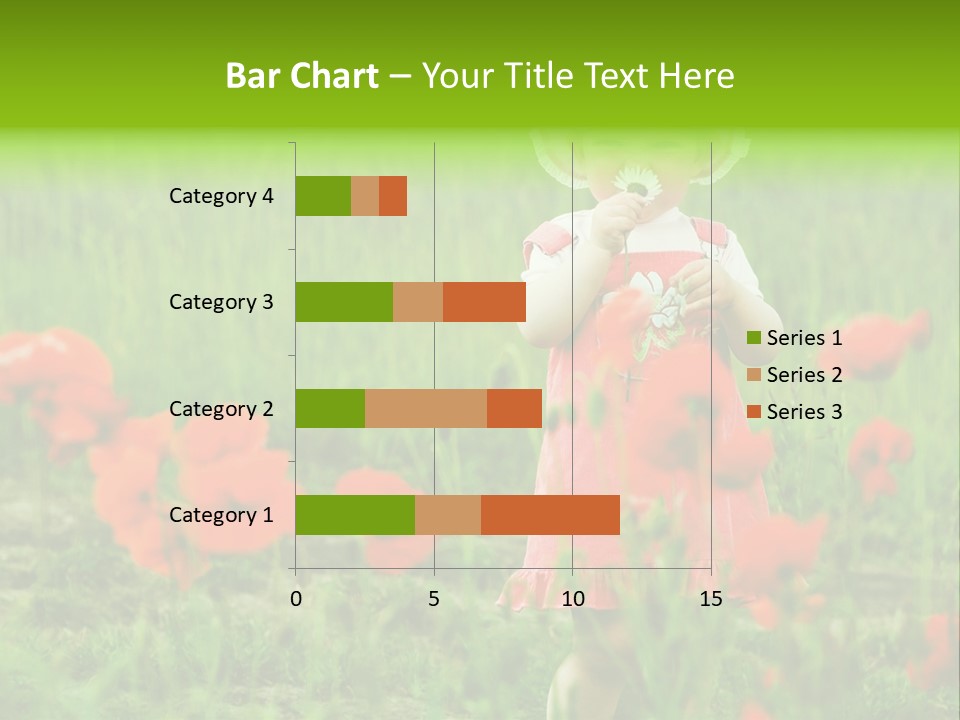 Bar Chart – Your Title Text Here

Category 4
Category 3
Category 2
Category 1

0
5
10
15

Series 1
Series 2
Series 3